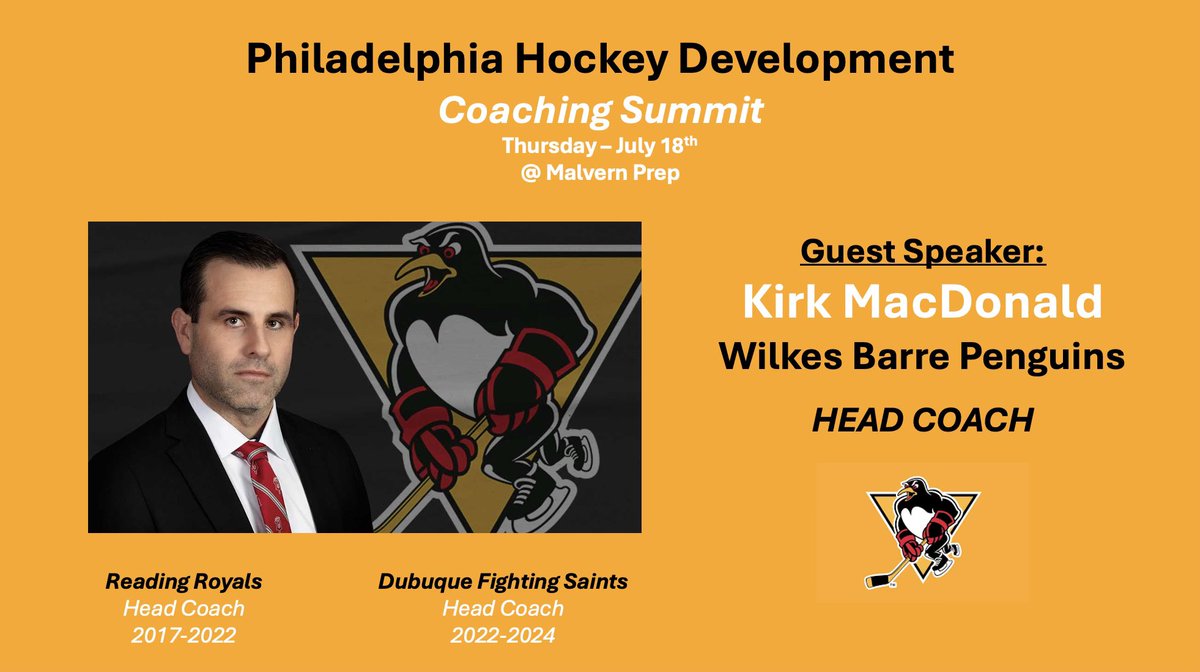 Philadelphia Hockey Development
Coaching Summit
Thursday – July 18$^{th}$
@ Malvern Prep

Guest Speaker:
Kirk MacDonald
Wilkes Barre Penguins
HEAD COACH

Reading Royals
Head Coach
2017-2022

Dubuque Fighting Saints
Head Coach
2022-2024